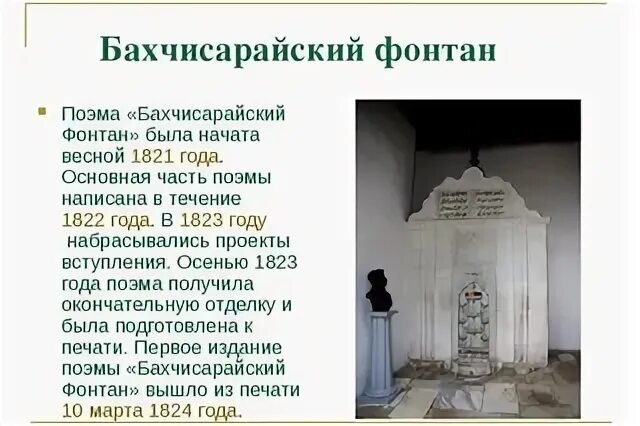 Бахчисарайский фонтан

Поэма «Бахчисарайский Фонтан» была начата весной 1821 года. Основная часть поэмы написана в течение 1822 года. В 1823 году набрасывались проекты вступления. Осенью 1823 года поэма получила окончательную отделку и была подготовлена к печати. Первое издание поэмы «Бахчисарайский Фонтан» вышло из печати 10 марта 1824 года.